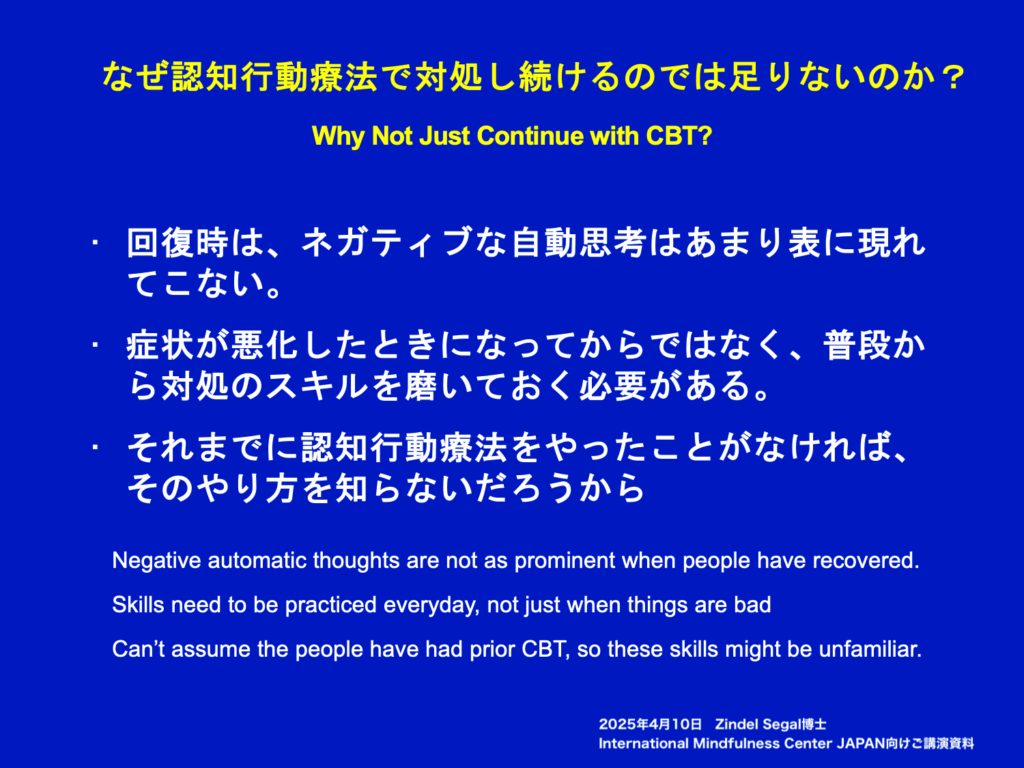 なぜ認知行動療法で対処し続けるのでは足りないのか？

Why Not Just Continue with CBT?

· 回復時は、ネガティブな自動思考はあまり表に現れてこない。

· 症状が悪化したときになってからではなく、普段から対処のスキルを磨いておく必要がある。

· それまでに認知行動療法をやったことがなければ、そのやり方を知らないだろうから

Negative automatic thoughts are not as prominent when people have recovered.

Skills need to be practiced everyday, not just when things are bad

Can't assume the people have had prior CBT, so these skills might be unfamiliar.

2025年4月10日　Zindel Segal博士
International Mindfulness Center JAPAN向けご講演資料